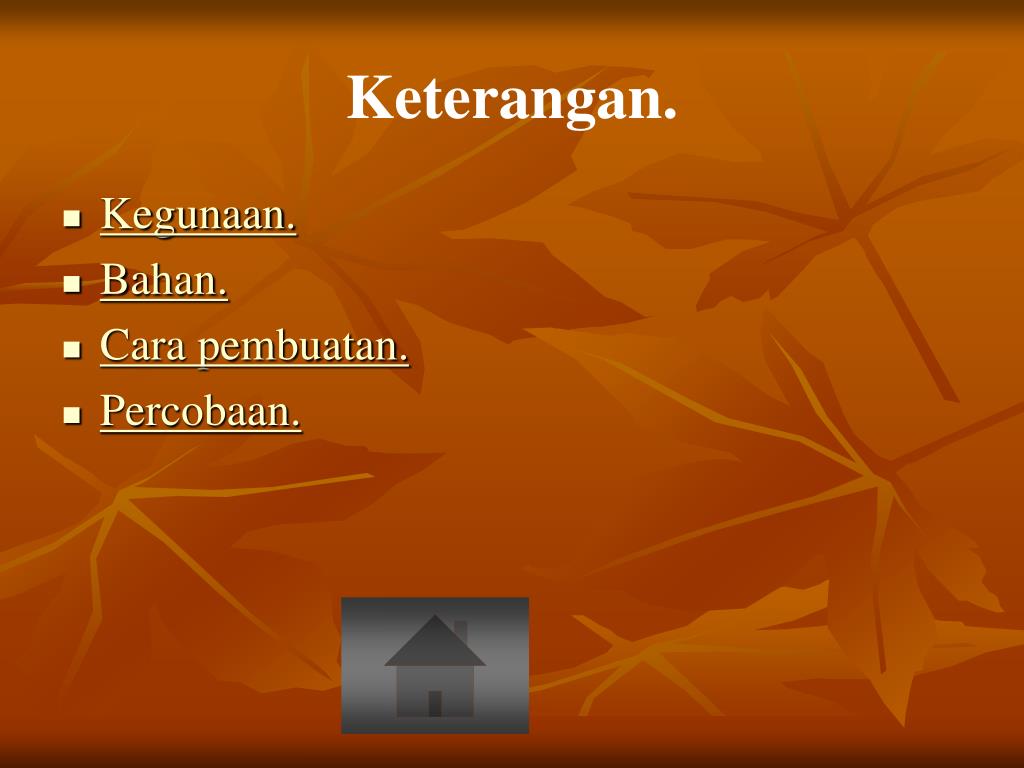 Keterangan.

- Kegunaan.
- Bahan.
- Cara pembuatan.
- Percobaan.